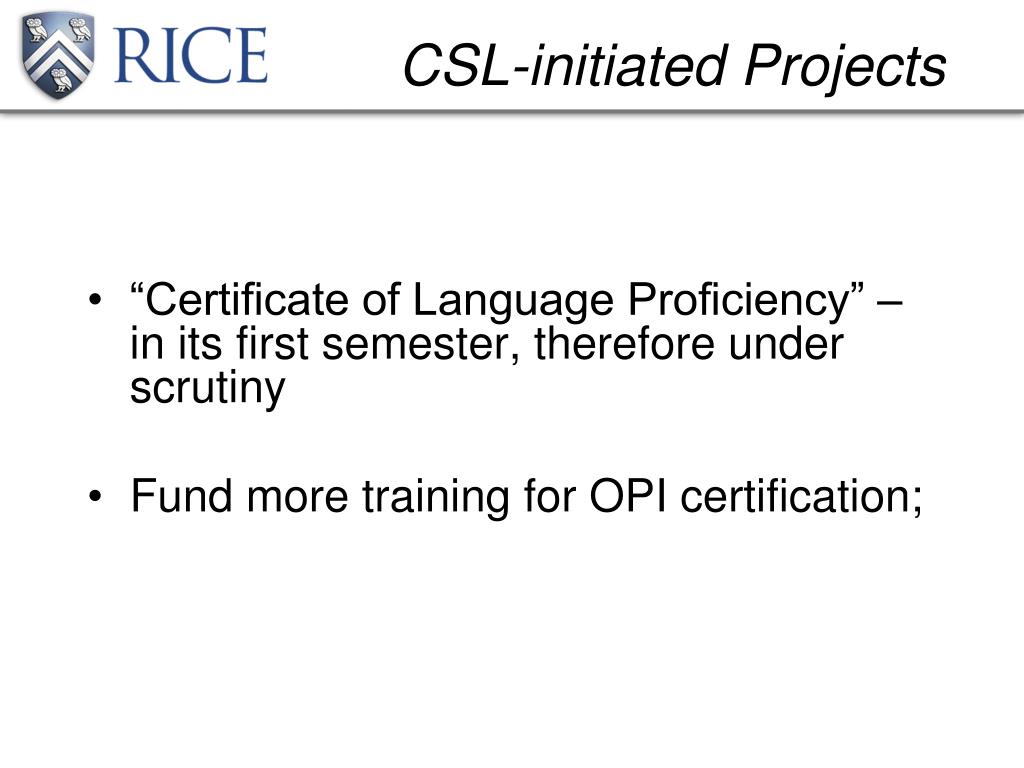 RICE

CSL-initiated Projects

• “Certificate of Language Proficiency” – in its first semester, therefore under scrutiny

• Fund more training for OPI certification;